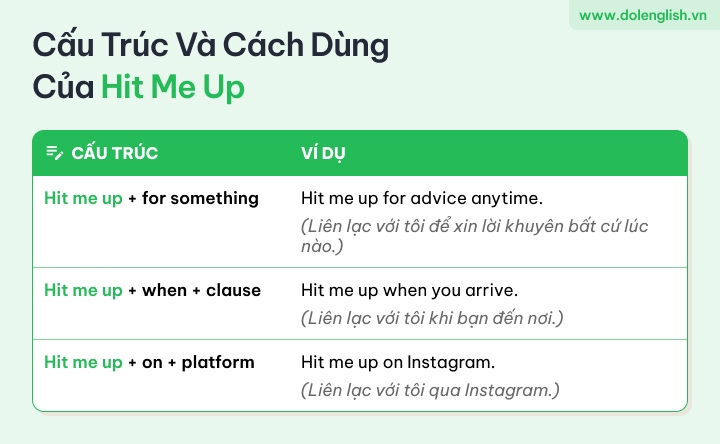 www.dolenglish.vn

Cấu Trúc Và Cách Dùng Của Hit Me Up

| CẤU TRÚC | VÍ DỤ |
|---|---|
| Hit me up + for something | Hit me up for advice anytime. (Liên lạc với tôi để xin lời khuyên bất cứ lúc nào.) |
| Hit me up + when + clause | Hit me up when you arrive. (Liên lạc với tôi khi bạn đến nơi.) |
| Hit me up + on + platform | Hit me up on Instagram. (Liên lạc với tôi qua Instagram.) |